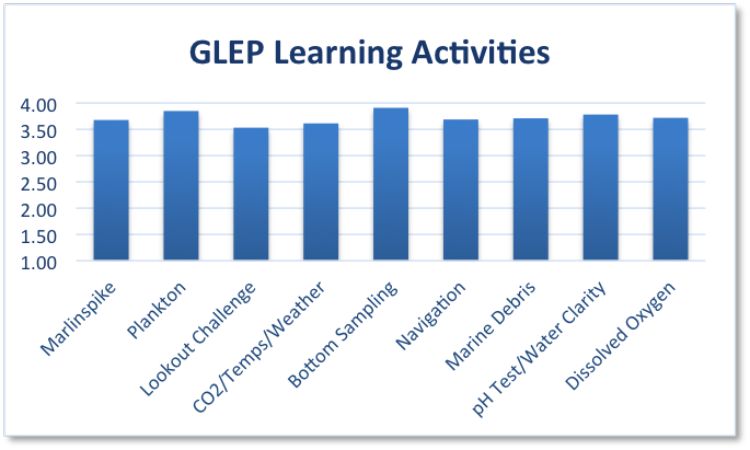 GLEP Learning Activities

4.00
3.50
3.00
2.50
2.00
1.50
1.00

Marlinspike
Plankton
Lookout Challenge
CO2/Temps/Weather
Bottom Sampling
Navigation
Marine Debris
pH Test/Water Clarity
Dissolved Oxygen